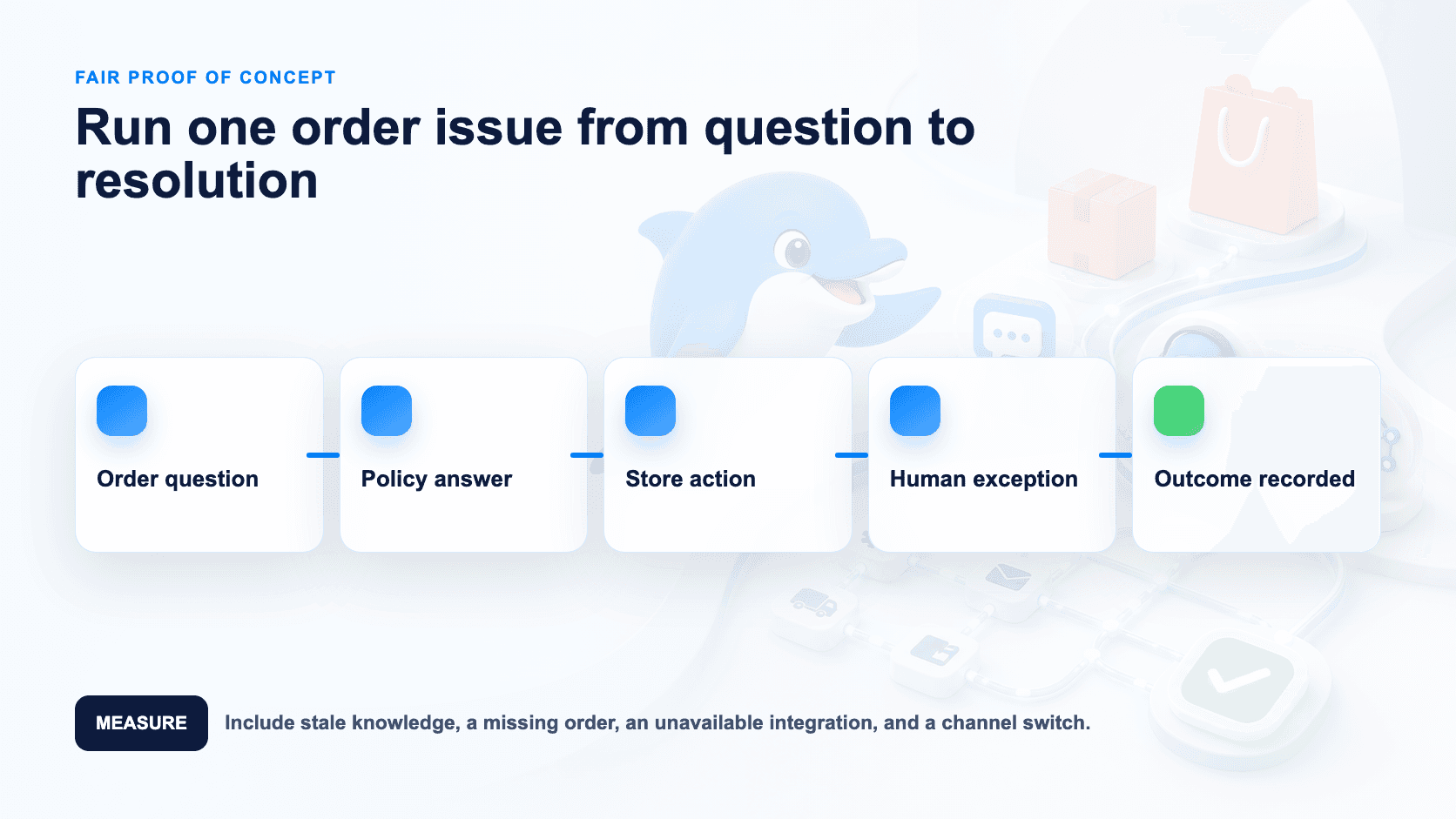 FAIR PROOF OF CONCEPT

Run one order issue from question to resolution

Order question

Policy answer

Store action

Human exception

Outcome recorded

MEASURE

Include stale knowledge, a missing order, an unavailable integration, and a channel switch.